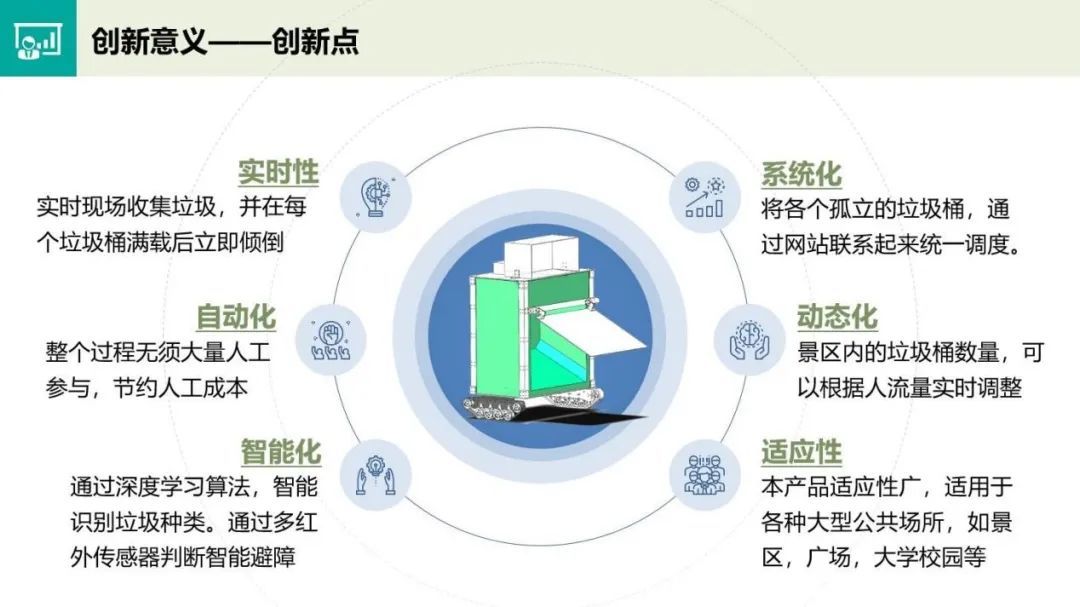 创新意义——创新点

实时性
实时现场收集垃圾，并在每个垃圾桶满载后立即倾倒

自动化
整个过程无须大量人工参与，节约人工成本

智能化
通过深度学习算法，智能识别垃圾种类。通过多红外传感器判断智能避障

系统化
将各个孤立的垃圾桶，通过网站联系起来统一调度。

动态化
景区内的垃圾桶数量，可以根据人流量实时调整

适应性
本产品适应性广，适用于各种大型公共场所，如景区，广场，大学校园等